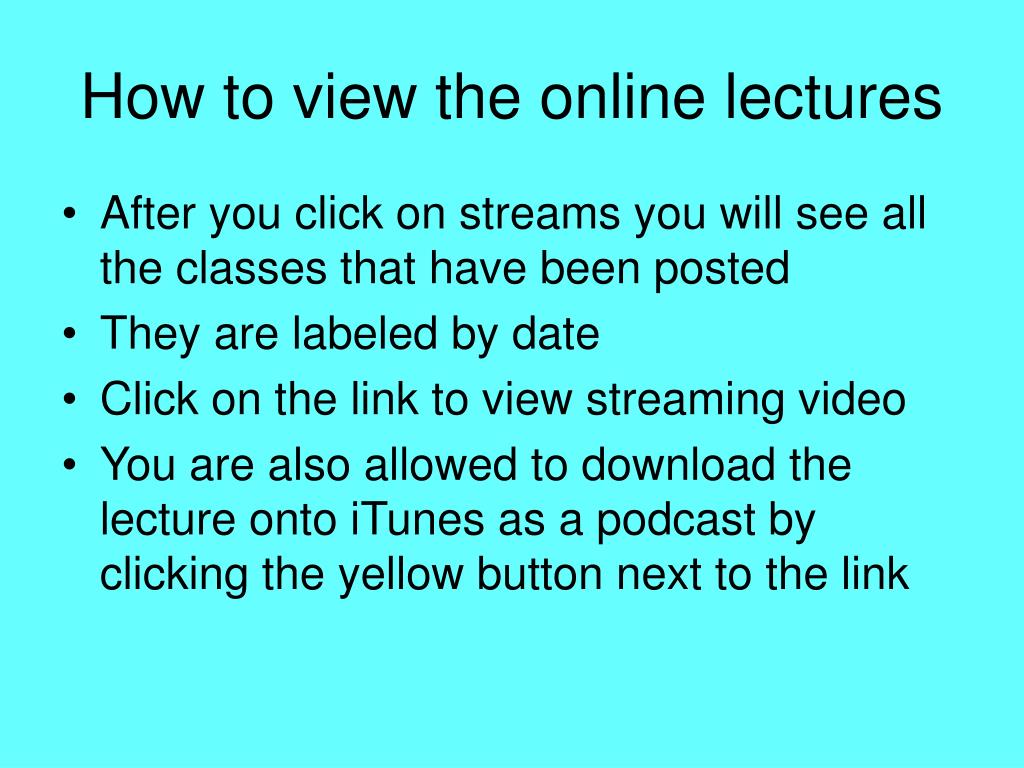 How to view the online lectures

• After you click on streams you will see all the classes that have been posted
• They are labeled by date
• Click on the link to view streaming video
• You are also allowed to download the lecture onto iTunes as a podcast by clicking the yellow button next to the link